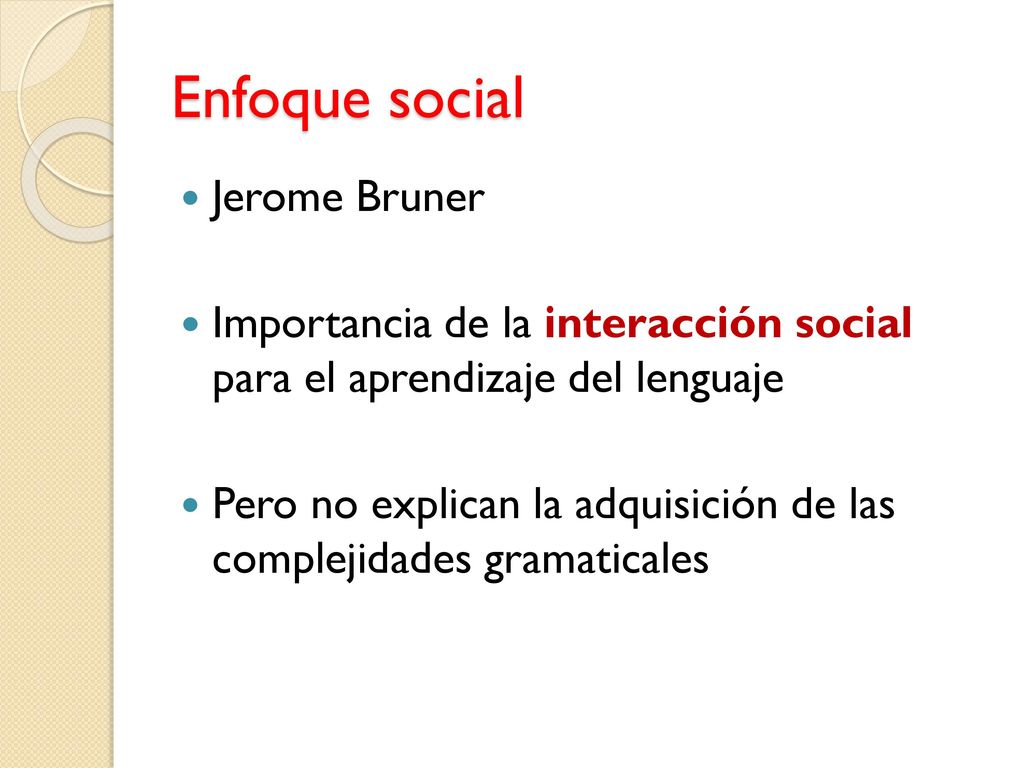 Enfoque social

Jerome Bruner

Importancia de la interacción social para el aprendizaje del lenguaje

Pero no explican la adquisición de las complejidades gramaticales